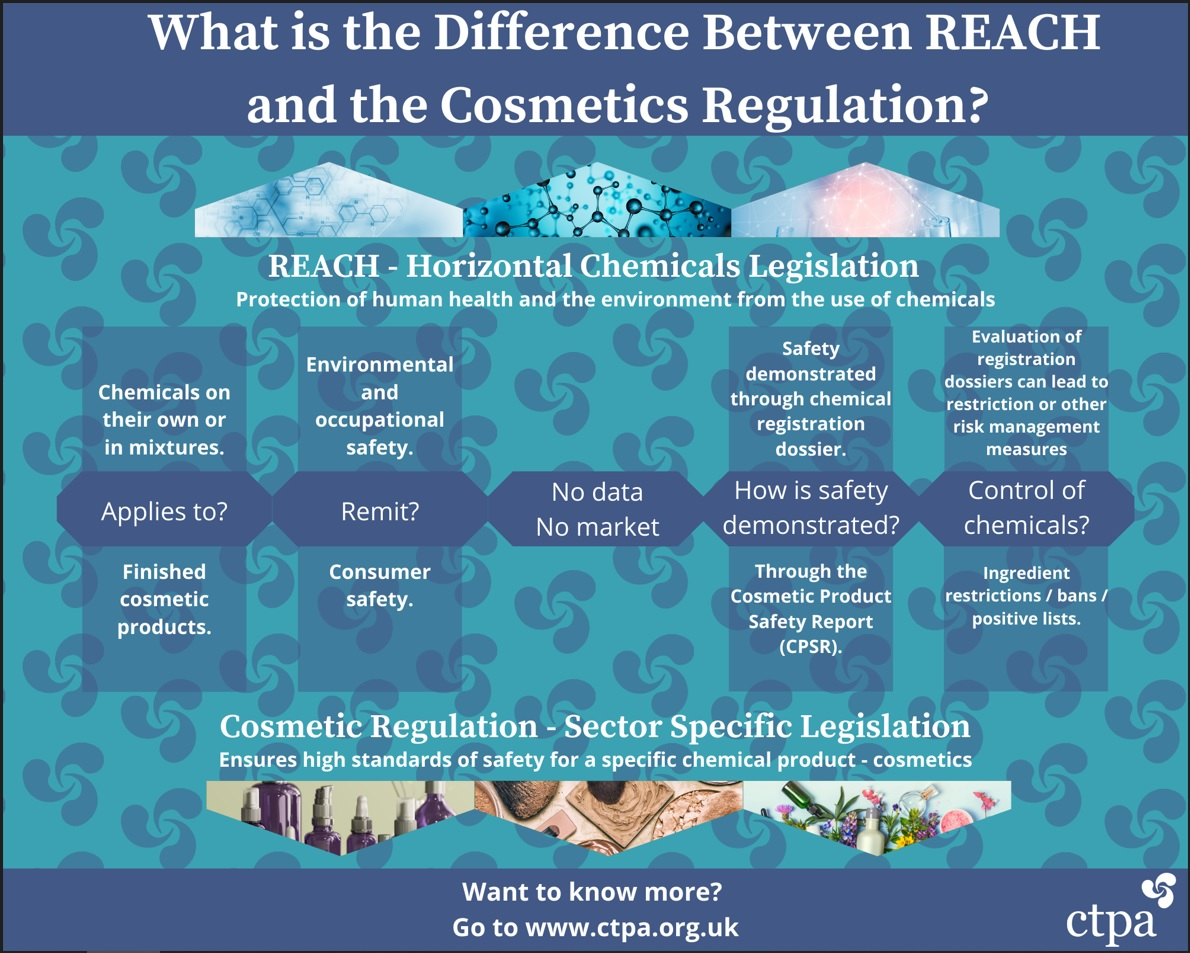 What is the Difference Between REACH and the Cosmetics Regulation?

REACH - Horizontal Chemicals Legislation
Protection of human health and the environment from the use of chemicals

Chemicals on their own or in mixtures.

Environmental and occupational safety.

Safety demonstrated through chemical registration dossier.

Evaluation of registration dossiers can lead to restriction or other risk management measures

Applies to?

Remit?

No data No market

How is safety demonstrated?

Control of chemicals?

Finished cosmetic products.

Consumer safety.

Through the Cosmetic Product Safety Report (CPSR).

Ingredient restrictions / bans / positive lists.

Cosmetic Regulation - Sector Specific Legislation
Ensures high standards of safety for a specific chemical product - cosmetics

Want to know more?
Go to www.ctpa.org.uk

ctpa